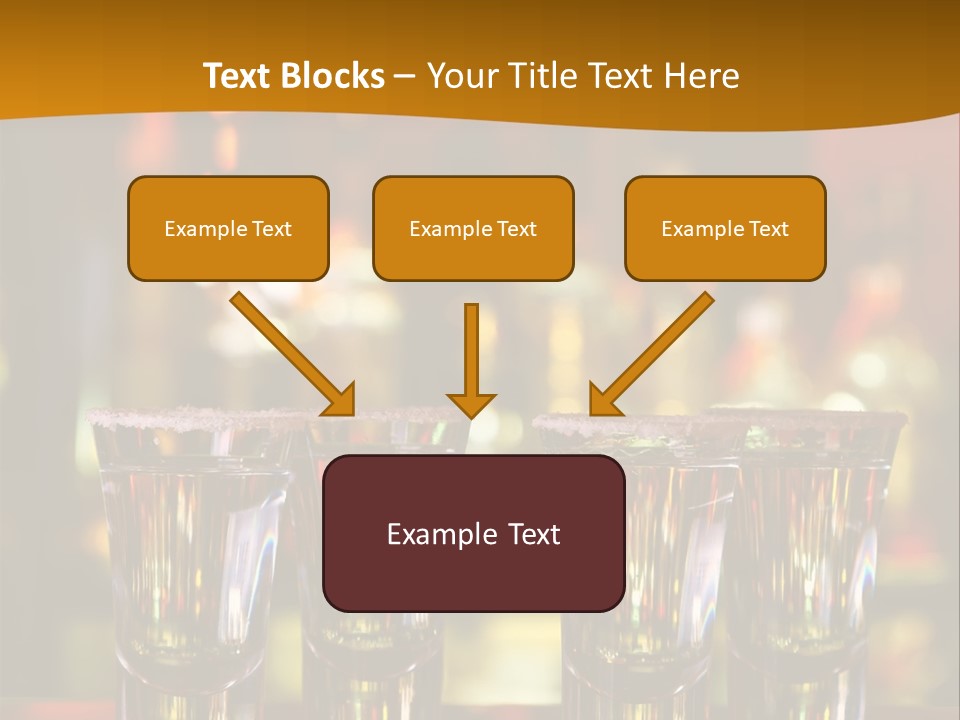 Text Blocks – Your Title Text Here

Example Text

Example Text

Example Text

Example Text